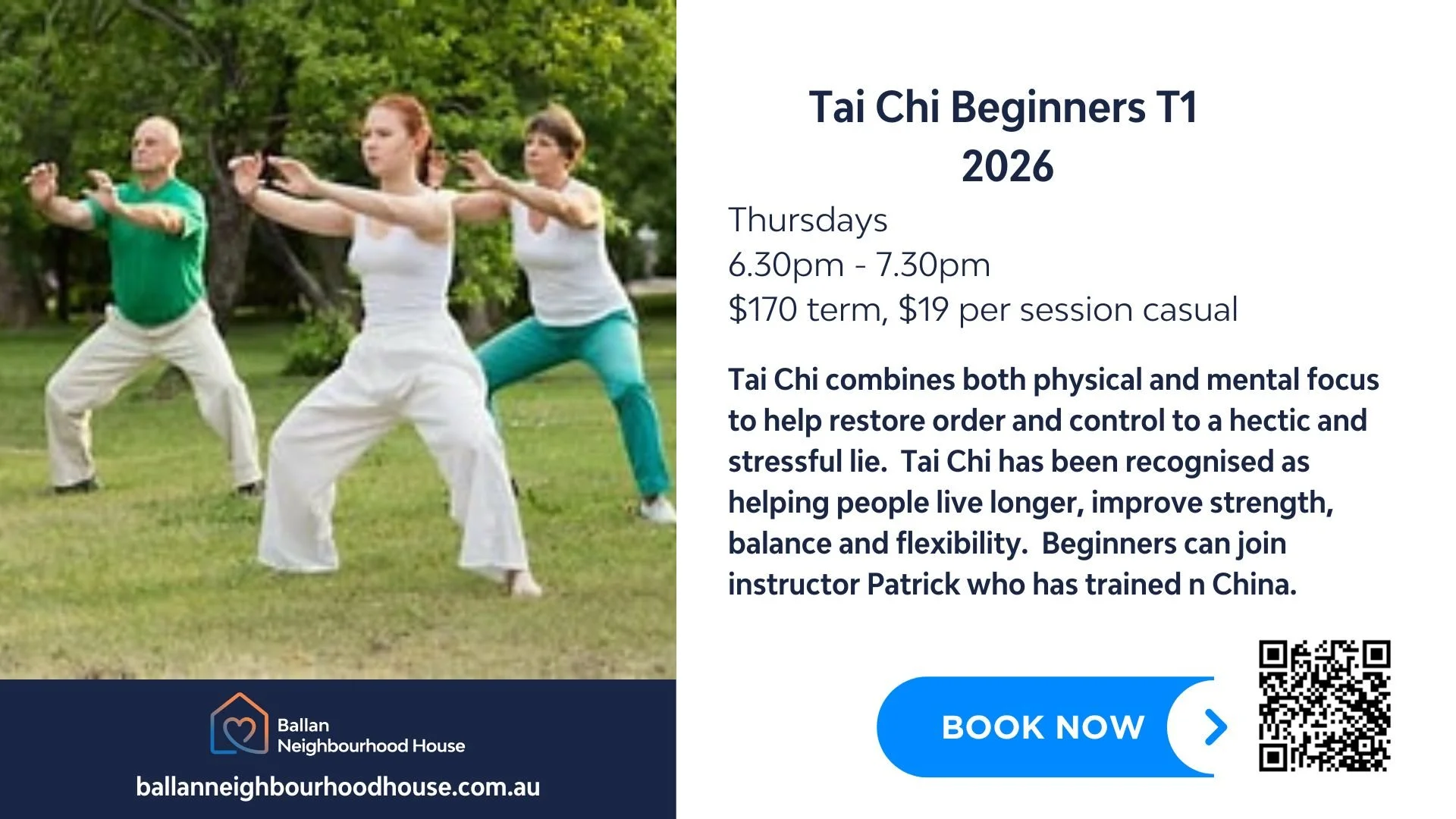 Ballan Neighbourhood House

ballanneighbourhoodhouse.com.au

Tai Chi Beginners T1 2026

Thursdays
6.30pm - 7.30pm
\$170 term, \$19 per session casual

Tai Chi combines both physical and mental focus to help restore order and control to a hectic and stressful lie. Tai Chi has been recognised as helping people live longer, improve strength, balance and flexibility. Beginners can join instructor Patrick who has trained n China.

BOOK NOW